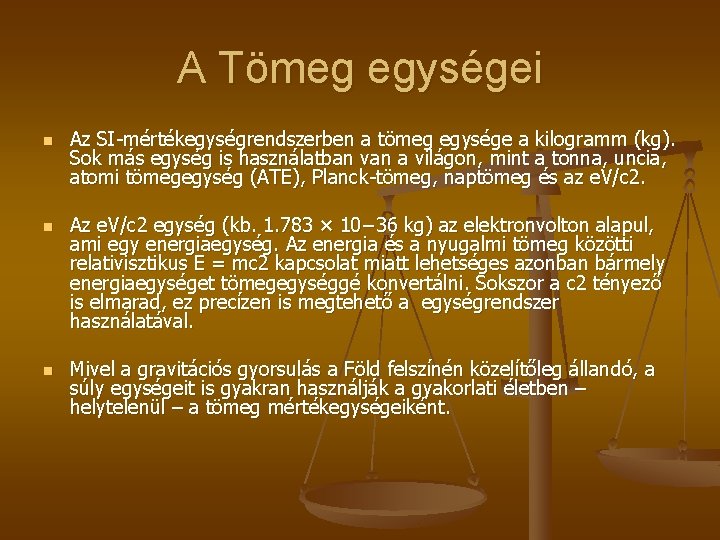 A Tömeg egységei

Az SI-mértékegységrendszerben a tömeg egysége a kilogramm (kg). Sok más egység is használatban van a világon, mint a tonna, uncia, atomi tömegegység (ATE), Planck-tömeg, naptömeg és az eV/c2.

Az eV/c2 egység (kb. 1.783 × 10−36 kg) az elektronvolton alapul, ami egy energiaegység. Az energia és a nyugalmi tömeg közötti relativisztikus E = mc2 kapcsolat miatt lehetséges azonban bármely energiaegységet tömegegységgé konvertálni. Sokszor a c2 tényező is elmarad, ez precízen is megtehető a egységrendszer használatával.

Mivel a gravitációs gyorsulás a Föld felszínén közelítőleg állandó, a súly egységeit is gyakran használják a gyakorlati életben – helytelenül – a tömeg mértékegységeiként.